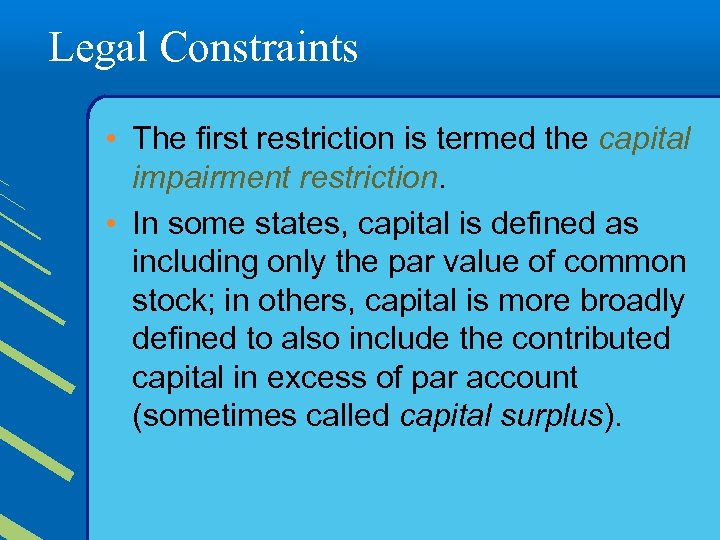 Legal Constraints

• The first restriction is termed the capital impairment restriction.

• In some states, capital is defined as including only the par value of common stock; in others, capital is more broadly defined to also include the contributed capital in excess of par account (sometimes called capital surplus).